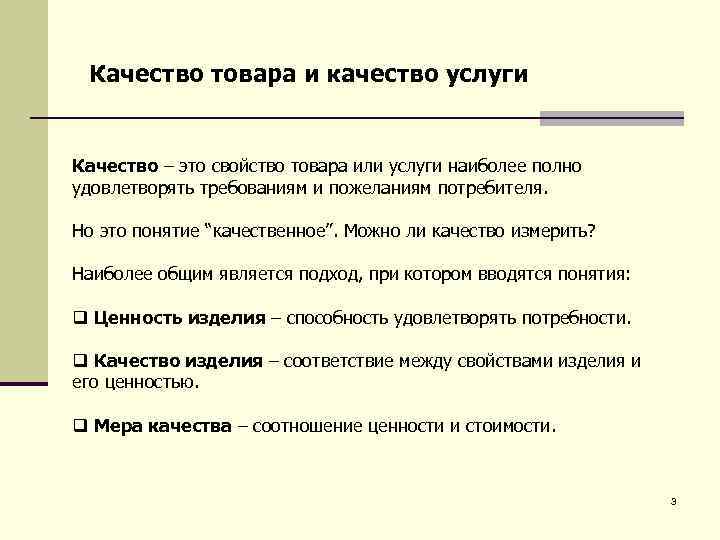 Качество товара и качество услуги

Качество – это свойство товара или услуги наиболее полно удовлетворять требованиям и пожеланиям потребителя.

Но это понятие “качественное”. Можно ли качество измерить?

Наиболее общим является подход, при котором вводятся понятия:

❑ Ценность изделия – способность удовлетворять потребности.

❑ Качество изделия – соответствие между свойствами изделия и его ценностью.

❑ Мера качества – соотношение ценности и стоимости.

3